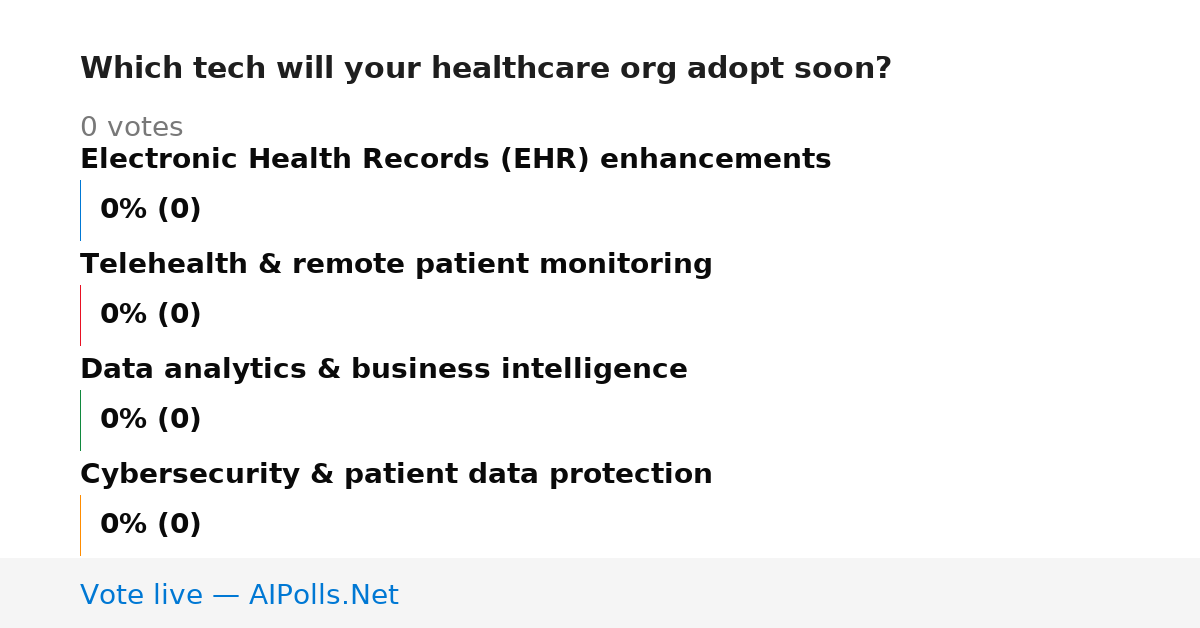 Which tech will your healthcare org adopt soon?

0 votes

Electronic Health Records (EHR) enhancements

0% (0)

Telehealth & remote patient monitoring

0% (0)

Data analytics & business intelligence

0% (0)

Cybersecurity & patient data protection

0% (0)

Vote live — AIPolls.Net